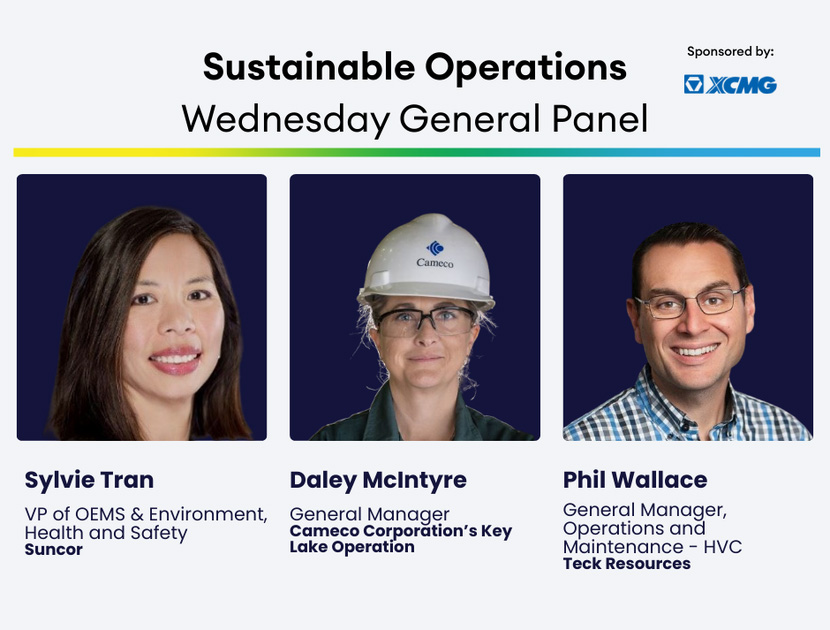 Sustainable Operations
Wednesday General Panel

Sponsored by:
XCMG

Cameco

Sylvie Tran
VP of OEMS & Environment, Health and Safety
Suncor

Daley McIntyre
General Manager
Cameco Corporation's Key Lake Operation

Phil Wallace
General Manager, Operations and Maintenance - HVC
Teck Resources